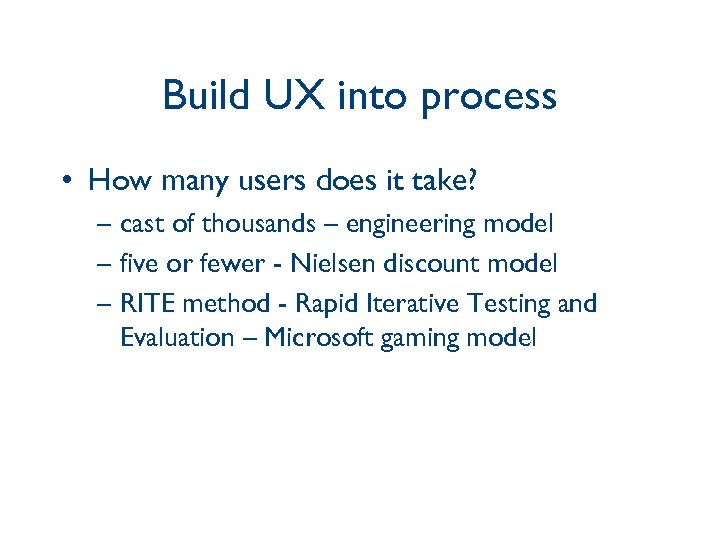 Build UX into process

• How many users does it take?
– cast of thousands – engineering model
– five or fewer - Nielsen discount model
– RITE method - Rapid Iterative Testing and Evaluation – Microsoft gaming model